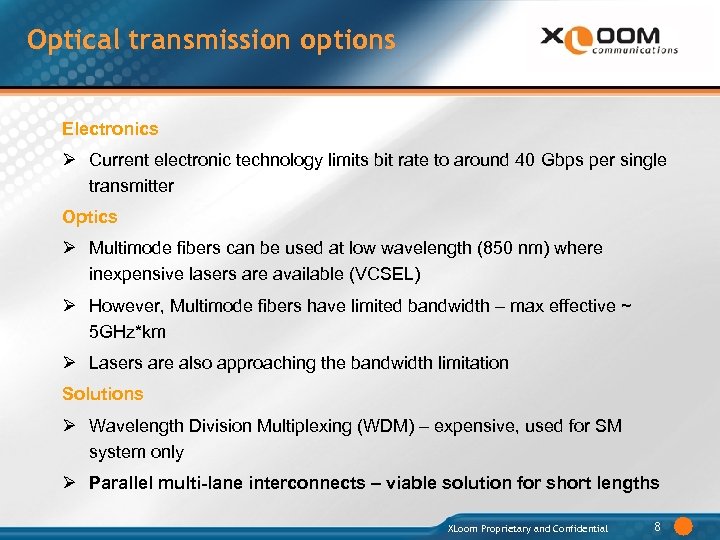 Optical transmission options

XLOOM communications

Electronics

➢ Current electronic technology limits bit rate to around 40 Gbps per single transmitter

Optics

➢ Multimode fibers can be used at low wavelength (850 nm) where inexpensive lasers are available (VCSEL)

➢ However, Multimode fibers have limited bandwidth – max effective ~ 5GHz*km

➢ Lasers are also approaching the bandwidth limitation

Solutions

➢ Wavelength Division Multiplexing (WDM) – expensive, used for SM system only

➢ Parallel multi-lane interconnects – viable solution for short lengths

XLoom Proprietary and Confidential 8